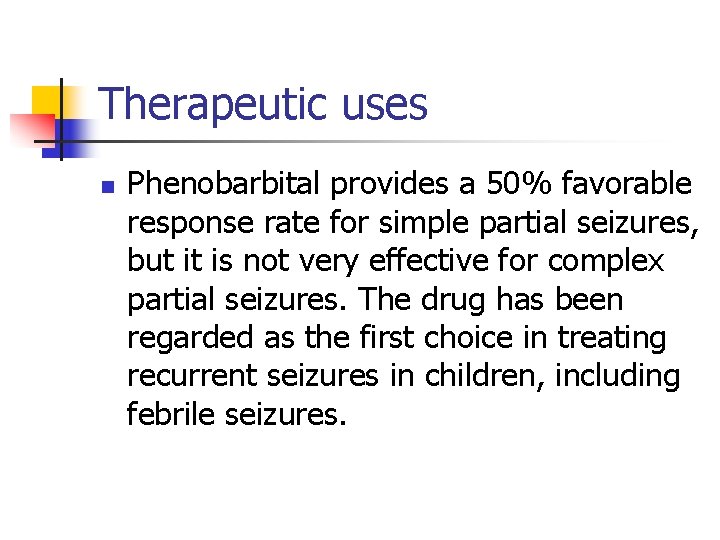 Therapeutic uses

Phenobarbital provides a 50% favorable response rate for simple partial seizures, but it is not very effective for complex partial seizures. The drug has been regarded as the first choice in treating recurrent seizures in children, including febrile seizures.